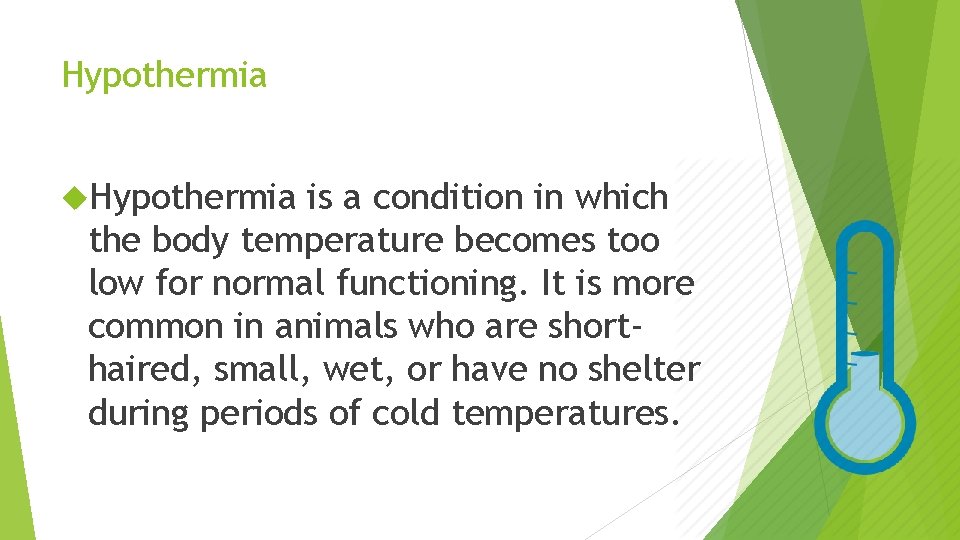 Hypothermia

Hypothermia is a condition in which the body temperature becomes too low for normal functioning. It is more common in animals who are short-haired, small, wet, or have no shelter during periods of cold temperatures.